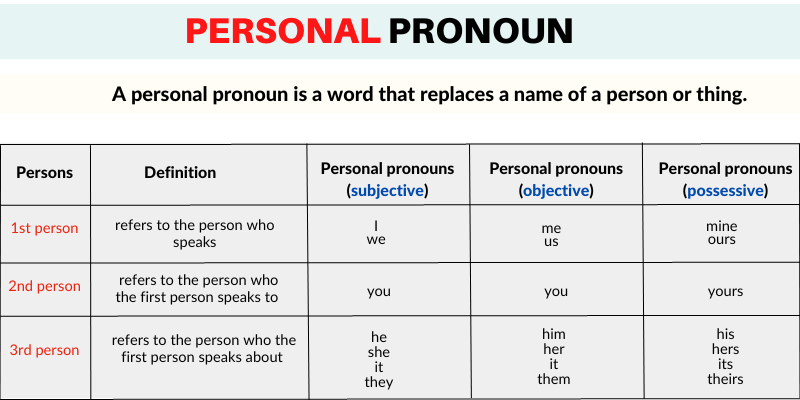 PERSONAL PRONOUN

A personal pronoun is a word that replaces a name of a person or thing.

| Persons | Definition | Personal pronouns (subjective) | Personal pronouns (objective) | Personal pronouns (possessive) |
|---|---|---|---|---|
| 1st person | refers to the person who speaks | I we | me us | mine ours |
| 2nd person | refers to the person who the first person speaks to | you | you | yours |
| 3rd person | refers to the person who the first person speaks about | he she it they | him her it them | his hers its theirs |